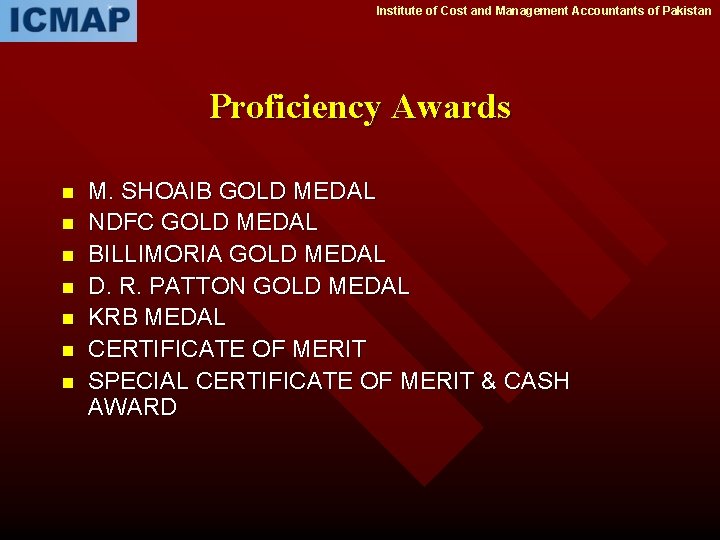 ICMAP

Institute of Cost and Management Accountants of Pakistan

Proficiency Awards

- M. SHOAIB GOLD MEDAL
- NDFC GOLD MEDAL
- BILLIMORIA GOLD MEDAL
- D. R. PATTON GOLD MEDAL
- KRB MEDAL
- CERTIFICATE OF MERIT
- SPECIAL CERTIFICATE OF MERIT & CASH AWARD